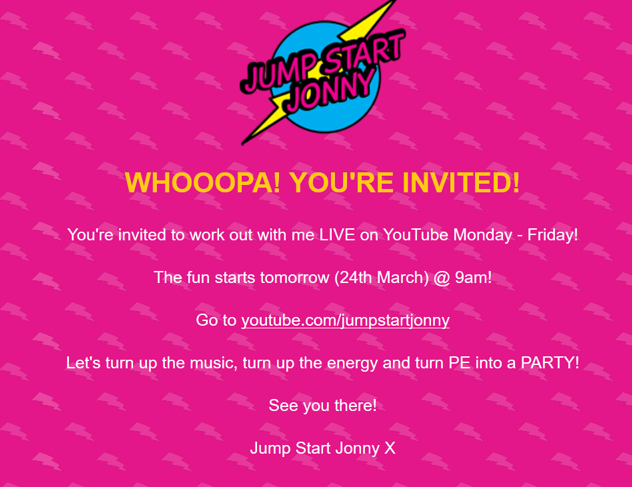 JUMP START JONNY

WHOOOPA! YOU'RE INVITED!

You're invited to work out with me LIVE on YouTube Monday - Friday!

The fun starts tomorrow (24th March) @ 9am!

Go to youtube.com/jumpstartjonny

Let's turn up the music, turn up the energy and turn PE into a PARTY!

See you there!

Jump Start Jonny X